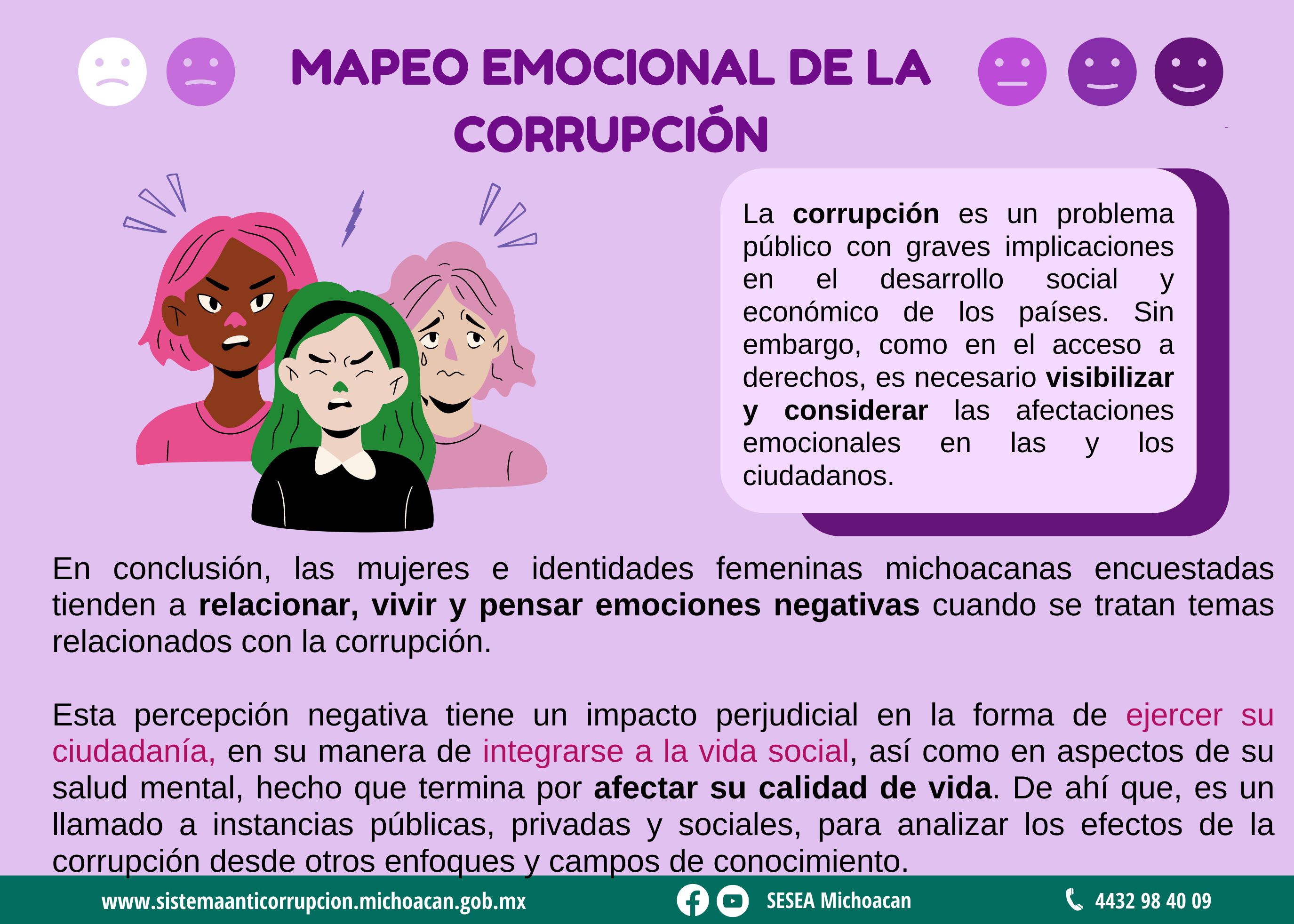 MAPEO EMOCIONAL DE LA CORRUPCIÓN

La corrupción es un problema público con graves implicaciones en el desarrollo social y económico de los países. Sin embargo, como en el acceso a derechos, es necesario visibilizar y considerar las afectaciones emocionales en las y los ciudadanos.

En conclusión, las mujeres e identidades femeninas michoacanas encuestadas tienden a relacionar, vivir y pensar emociones negativas cuando se tratan temas relacionados con la corrupción.

Esta percepción negativa tiene un impacto perjudicial en la forma de ejercer su ciudadanía, en su manera de integrarse a la vida social, así como en aspectos de su salud mental, hecho que termina por afectar su calidad de vida. De ahí que, es un llamado a instancias públicas, privadas y sociales, para analizar los efectos de la corrupción desde otros enfoques y campos de conocimiento.

www.sistemaanticorrupcion.michoacan.gob.mx SESEA Michoacan 4432 98 40 09